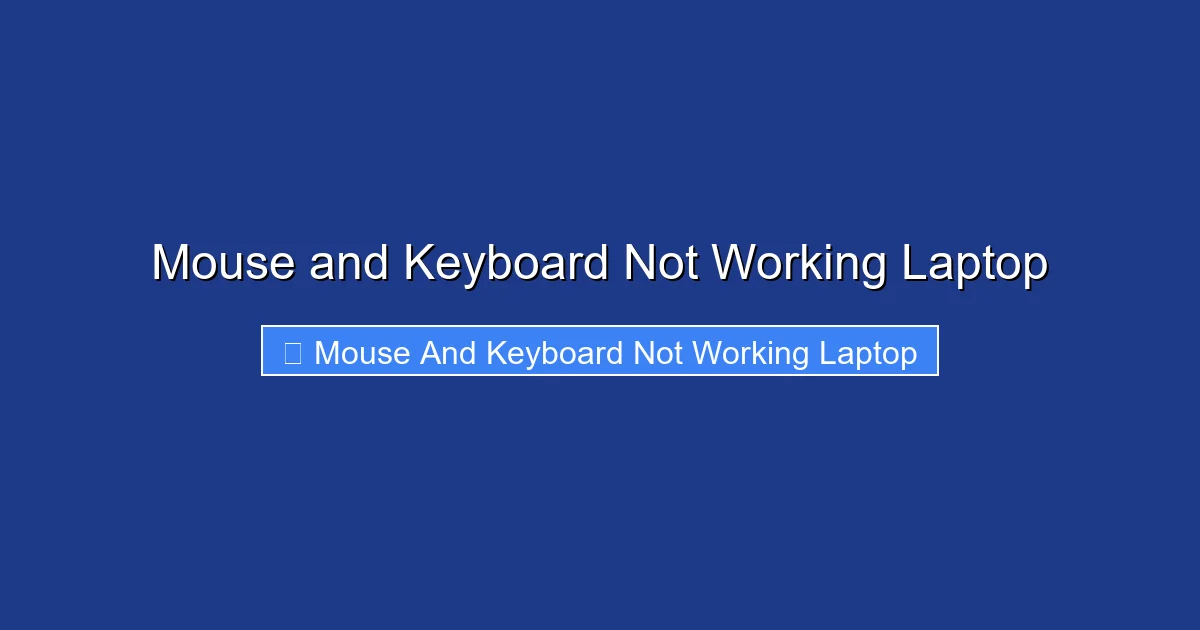 Mouse and Keyboard Not Working Laptop

Mouse And Keyboard Not Working Laptop